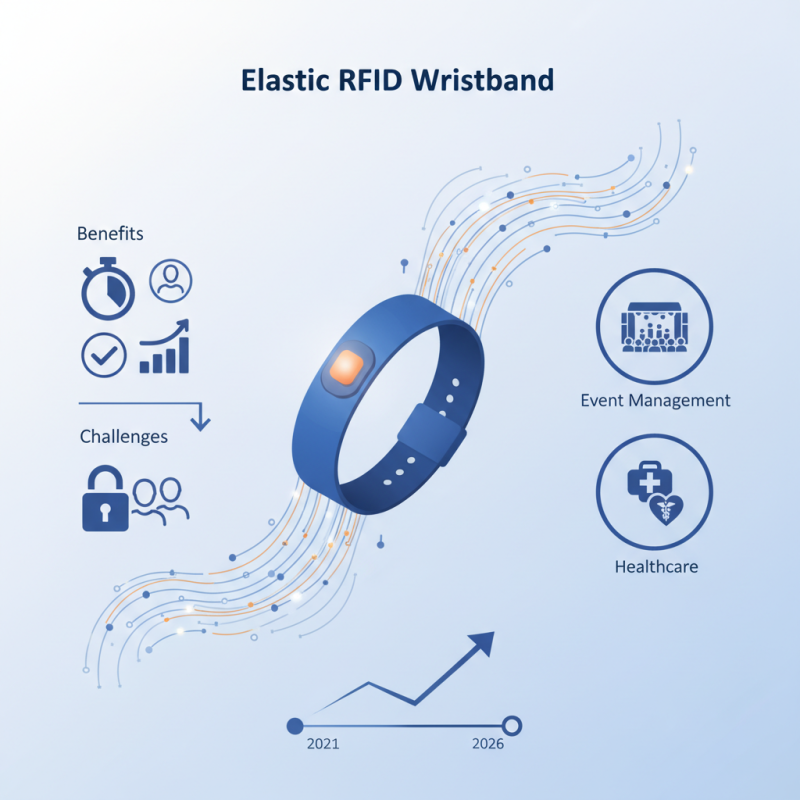 Elastic RFID Wristband

Benefits

Challenges

Event Management

Healthcare

2021

2026